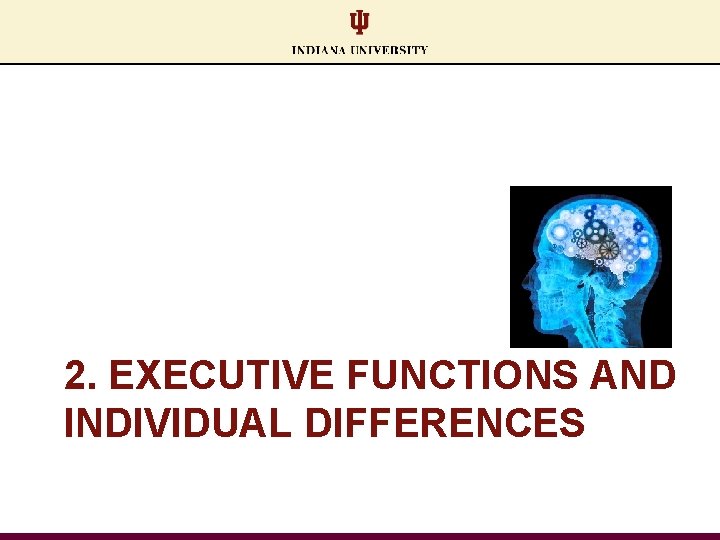 INDIANA UNIVERSITY

2. EXECUTIVE FUNCTIONS AND INDIVIDUAL DIFFERENCES